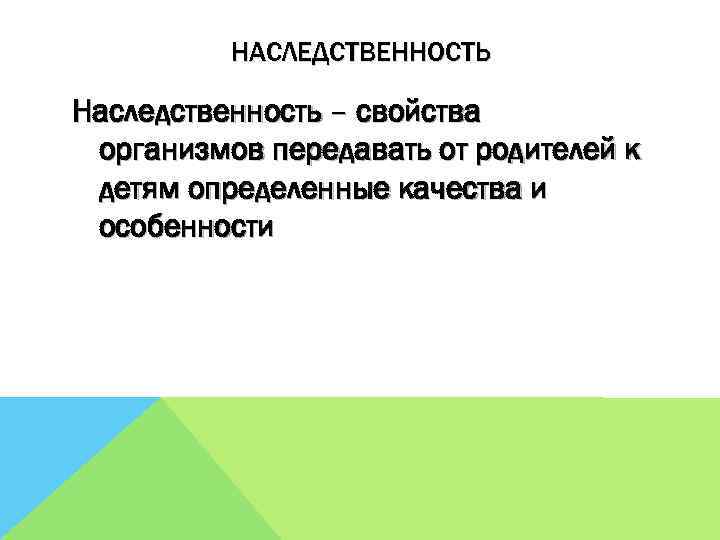 НАСЛЕДСТВЕННОСТЬ

Наследственность – свойства организмов передавать от родителей к детям определенные качества и особенности